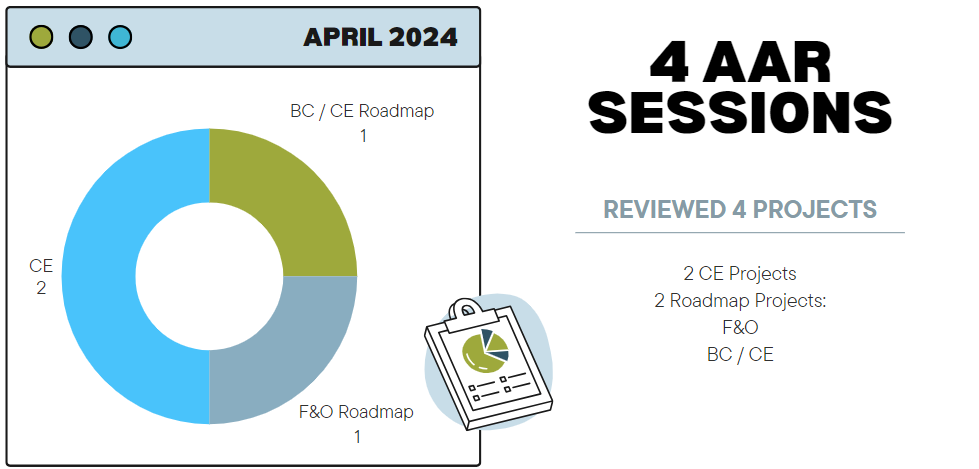 APRIL 2024

BC / CE Roadmap
1

CE
2

F&O Roadmap
1

4 AAR SESSIONS

REVIEWED 4 PROJECTS

2 CE Projects
2 Roadmap Projects:
F&O
BC / CE